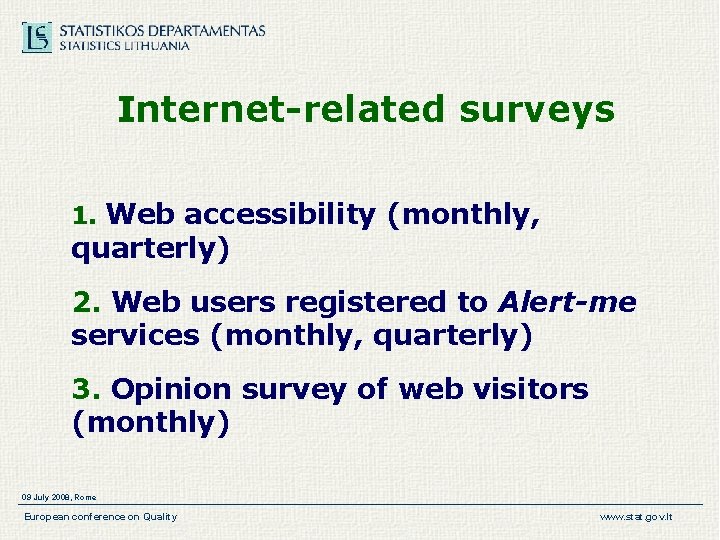 STATISTIKOS DEPARTAMENTAS
STATISTICS LITHUANIA

Internet-related surveys

1. Web accessibility (monthly, quarterly)

2. Web users registered to Alert-me services (monthly, quarterly)

3. Opinion survey of web visitors (monthly)

09 July 2008, Rome

European conference on Quality

www.stat.gov.lt